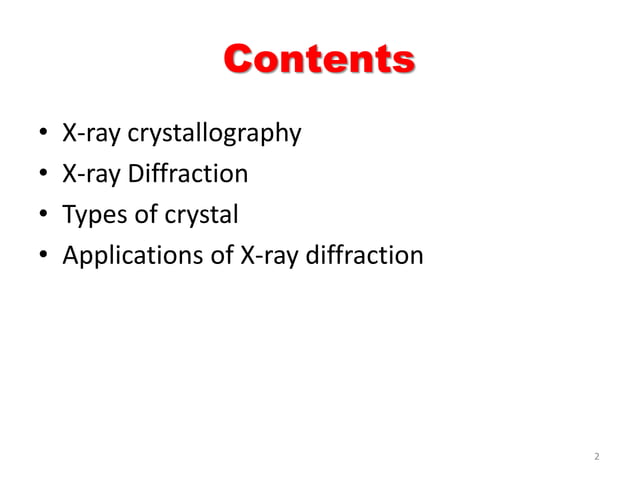 Contents

• X-ray crystallography
• X-ray Diffraction
• Types of crystal
• Applications of X-ray diffraction

2